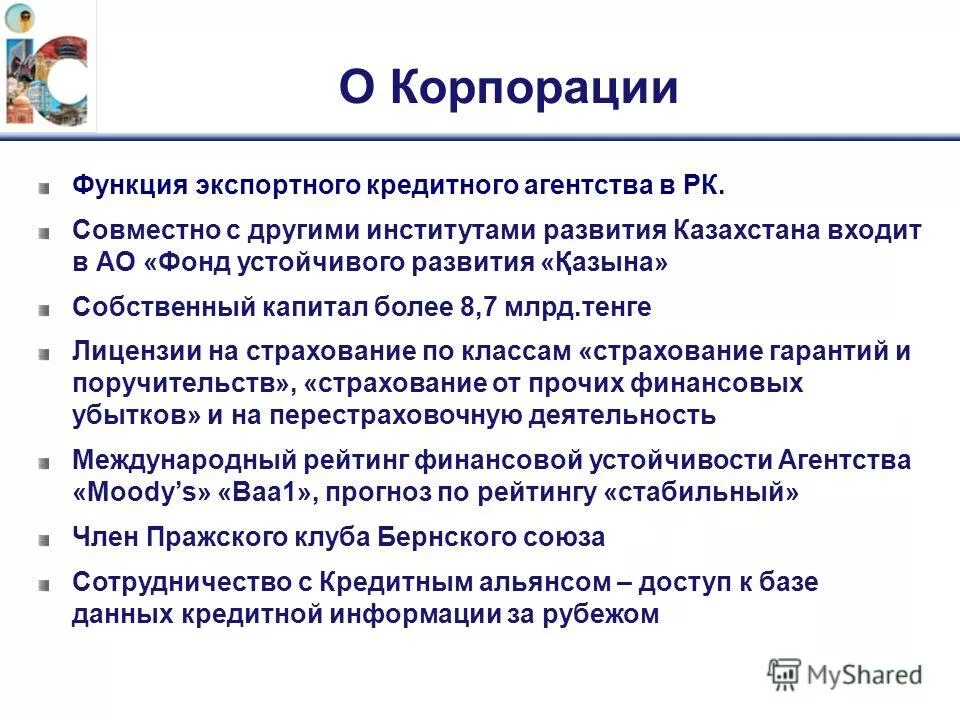 О Корпорации

Функция экспортного кредитного агентства в РК.

Совместно с другими институтами развития Казахстана входит в АО «Фонд устойчивого развития «Қазына»

Собственный капитал более 8,7 млрд.тенге

Лицензии на страхование по классам «страхование гарантий и поручительств», «страхование от прочих финансовых убытков» и на перестраховочную деятельность

Международный рейтинг финансовой устойчивости Агентства «Moody's» «Baa1», прогноз по рейтингу «стабильный»

Член Пражского клуба Бернского союза

Сотрудничество с Кредитным альянсом – доступ к базе данных кредитной информации за рубежом

MyShared